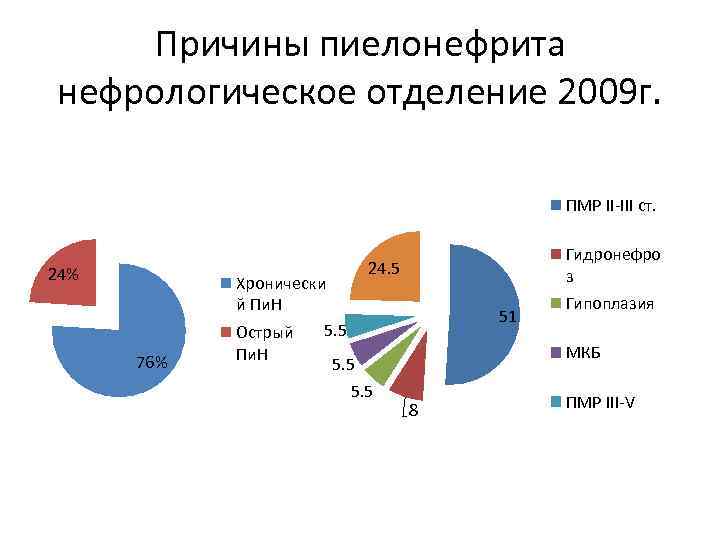 Причины пиелонефрита нефрологическое отделение 2009г.

24%

76%

Хронический ПиН

Острый ПиН

24.5

51

5.5

5.5

5.5

8

ПМР II-III ст.

Гидронефроз

Гипоплазия

МКБ

ПМР III-V